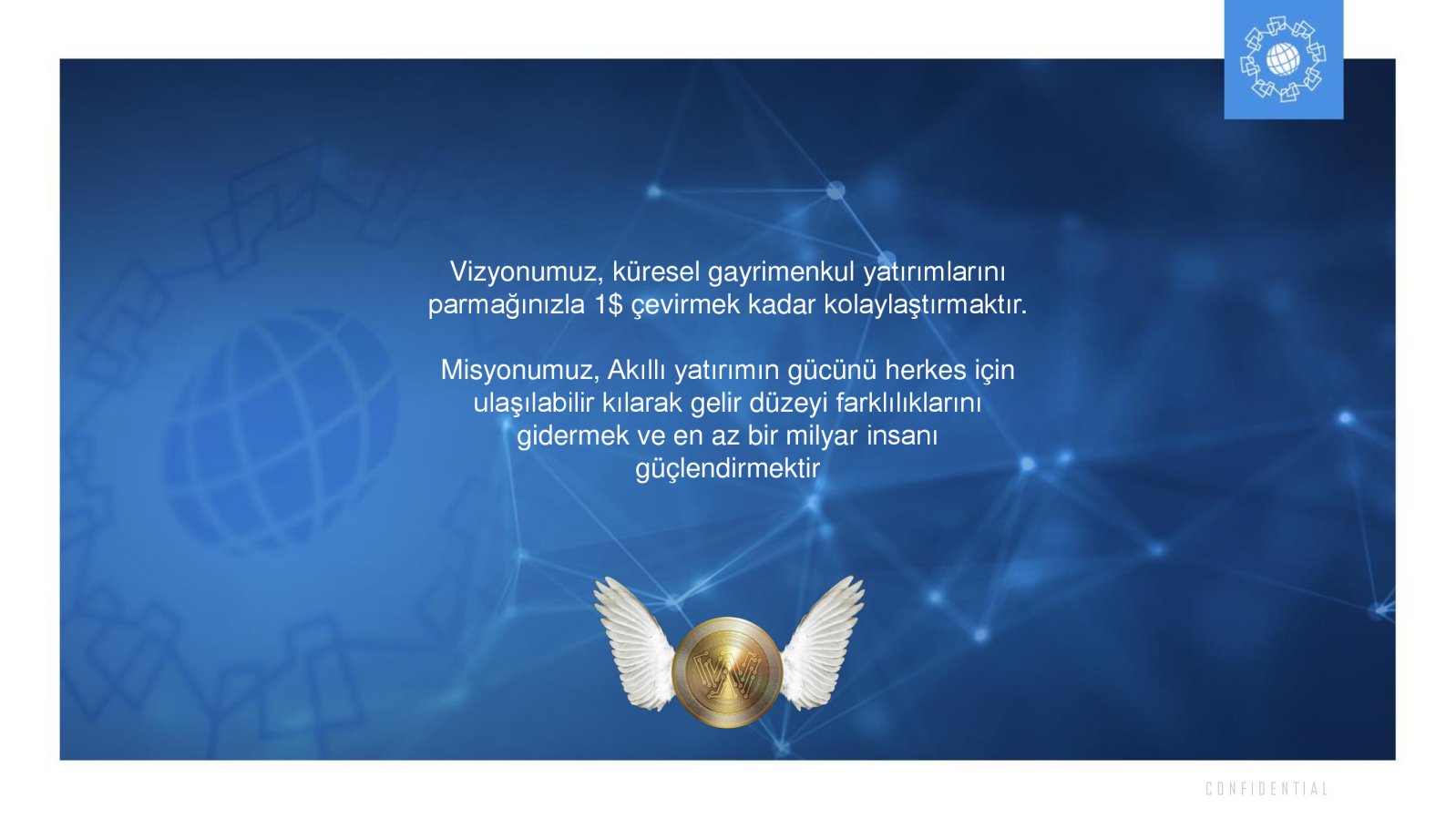 Vizyonumuz, küresel gayrimenkul yatırımlarını parmağınızla 1$ çevirmek kadar kolaylaştırmaktır.

Misyonumuz, Akıllı yatırımın gücünü herkes için ulaşılabilir kılarak gelir düzeyi farklılıklarını gidermek ve en az bir milyar insanı güçlendirmektir

CONFIDENTIAL